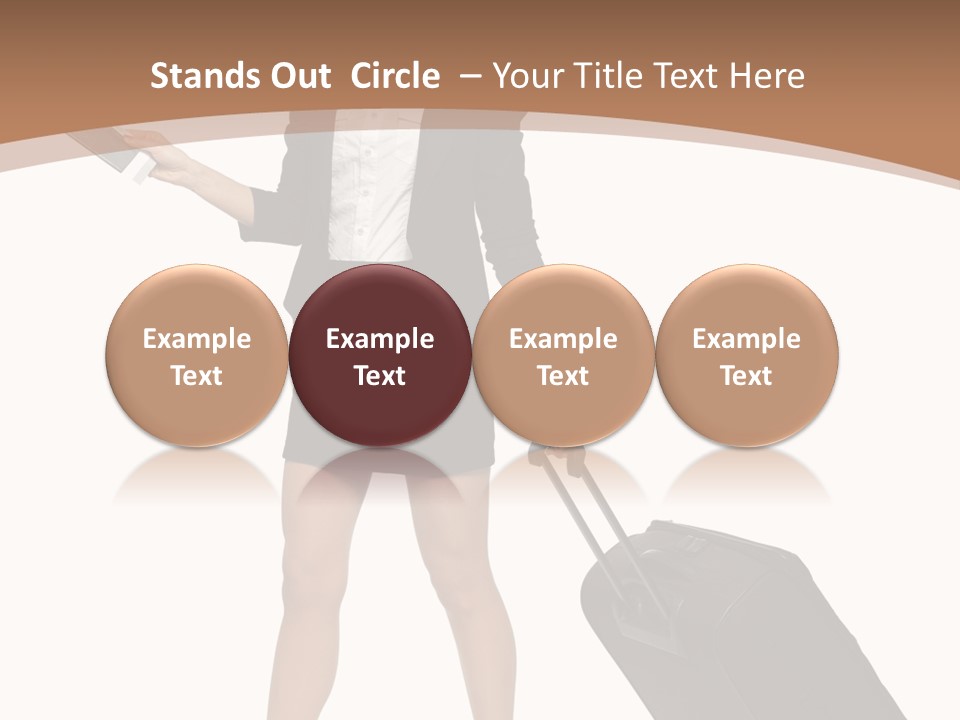 Stands Out Circle – Your Title Text Here

Example Text

Example Text

Example Text

Example Text